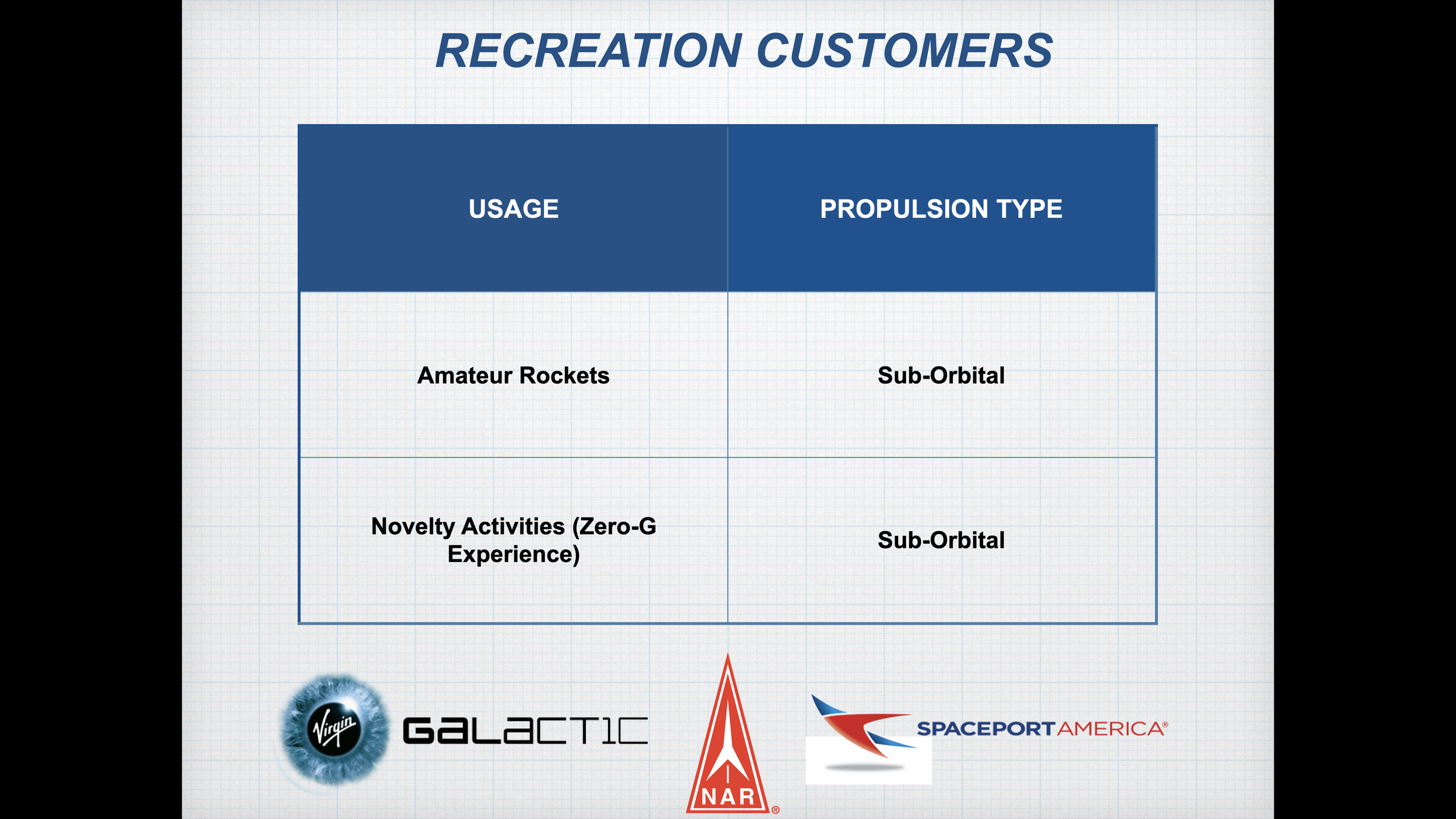 RECREATION CUSTOMERS

| USAGE | PROPULSION TYPE |
|---|---|
| Amateur Rockets | Sub-Orbital |
| Novelty Activities (Zero-G Experience) | Sub-Orbital |

Virgin GALACTIC

NAR®

SPACEPORT AMERICA®